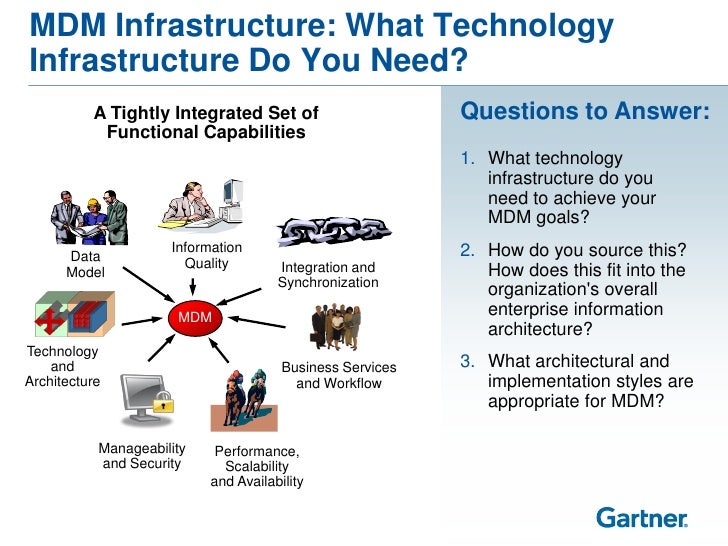 MDM Infrastructure: What Technology Infrastructure Do You Need?

A Tightly Integrated Set of Functional Capabilities

Data Model

Information Quality

Integration and Synchronization

MDM

Technology and Architecture

Business Services and Workflow

Manageability and Security

Performance, Scalability and Availability

Questions to Answer:

1. What technology infrastructure do you need to achieve your MDM goals?

2. How do you source this? How does this fit into the organization's overall enterprise information architecture?

3. What architectural and implementation styles are appropriate for MDM?

Gartner.